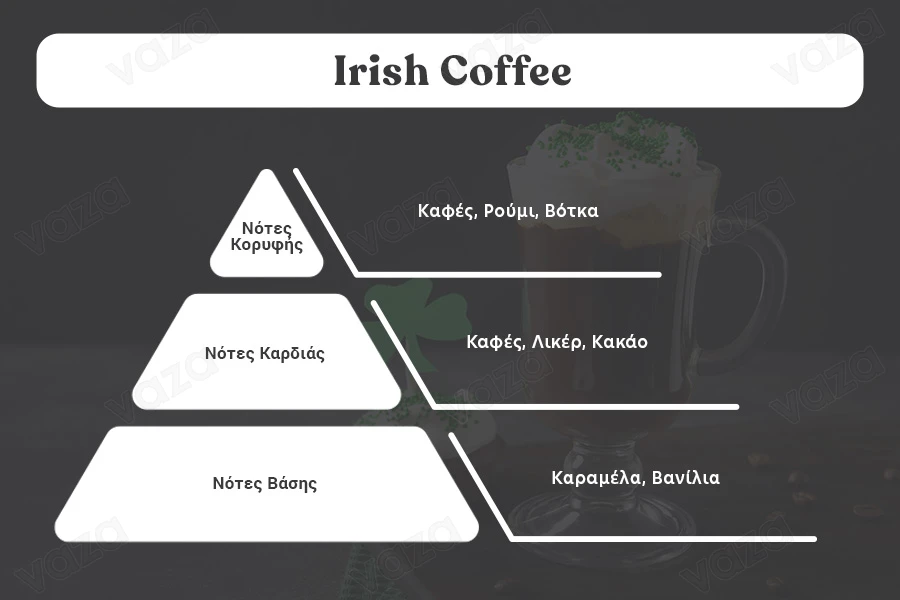 Irish Coffee

Νότες Κορυφής

Καφές, Ρούμι, Βότκα

Νότες Καρδιάς

Καφές, Λικέρ, Κακάο

Νότες Βάσης

Καραμέλα, Βανίλια

vaza